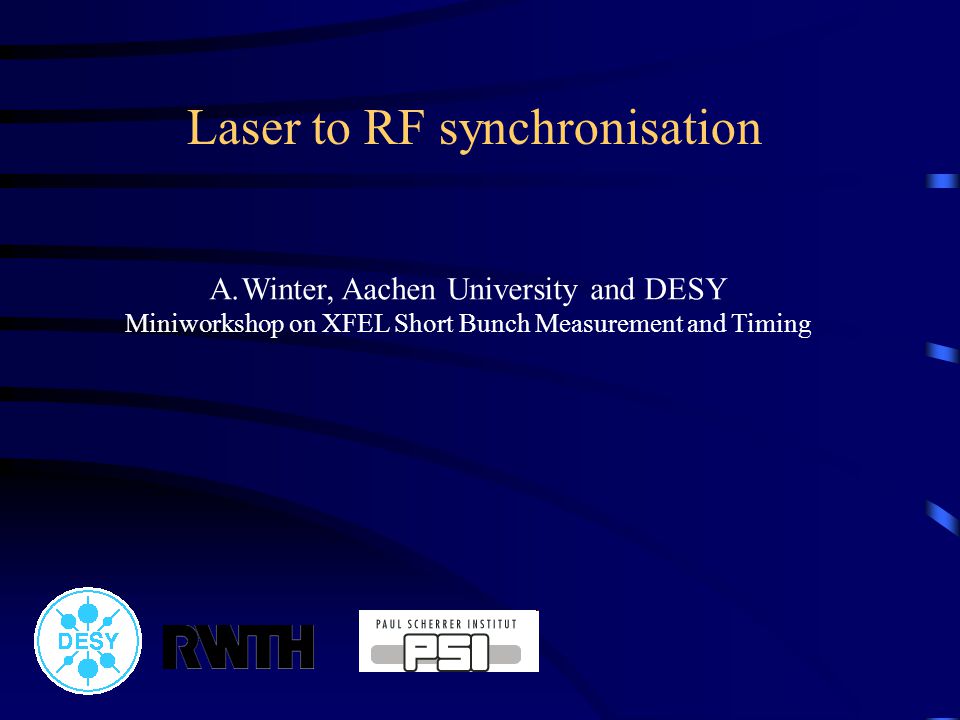 Laser to RF synchronisation

A. Winter, Aachen University and DESY
Miniworkshop on XFEL Short Bunch Measurement and Timing

DESY

RWTH

PAUL SCHERRER INSTITUT
PSI